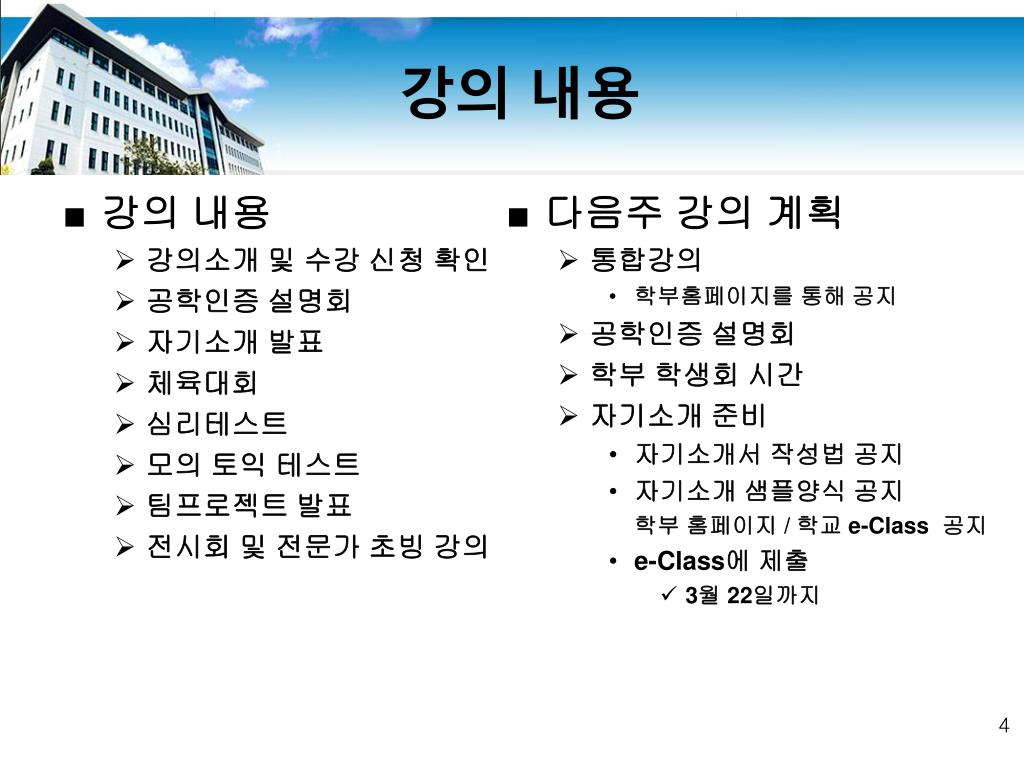 강의 내용

■ 강의 내용
➢ 강의소개 및 수강 신청 확인
➢ 공학인증 설명회
➢ 자기소개 발표
➢ 체육대회
➢ 심리테스트
➢ 모의 토익 테스트
➢ 팀프로젝트 발표
➢ 전시회 및 전문가 초빙 강의

■ 다음주 강의 계획
➢ 통합강의
• 학부홈페이지를 통해 공지
➢ 공학인증 설명회
➢ 학부 학생회 시간
➢ 자기소개 준비
• 자기소개서 작성법 공지
• 자기소개 샘플양식 공지
학부 홈페이지 / 학교 e-Class 공지
• e-Class에 제출
✓ 3월 22일까지

4